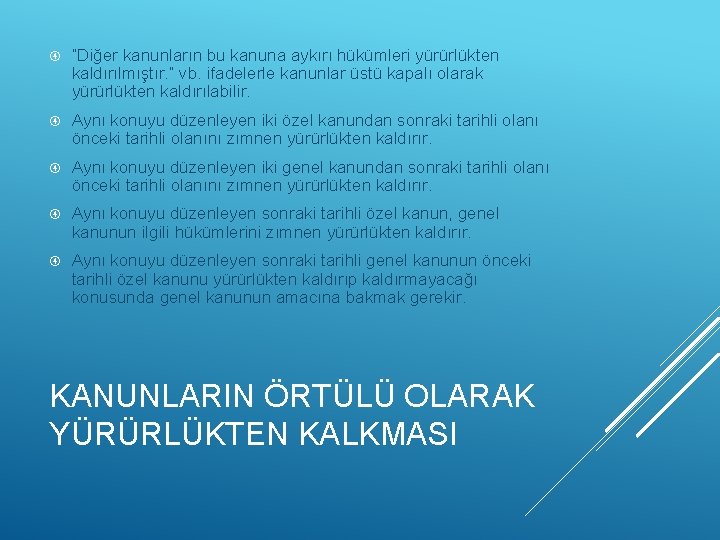 "Diğer kanunların bu kanuna aykırı hükümleri yürürlükten kaldırılmıştır." vb. ifadelerle kanunlar üstü kapalı olarak yürürlükten kaldırılabilir.

Aynı konuyu düzenleyen iki özel kanundan sonraki tarihli olanı önceki tarihli olanını zımnen yürürlükten kaldırır.

Aynı konuyu düzenleyen iki genel kanundan sonraki tarihli olanı önceki tarihli olanını zımnen yürürlükten kaldırır.

Aynı konuyu düzenleyen sonraki tarihli özel kanun, genel kanunun ilgili hükümlerini zımnen yürürlükten kaldırır.

Aynı konuyu düzenleyen sonraki tarihli genel kanunun önceki tarihli özel kanunu yürürlükten kaldırıp kaldırmayacağı konusunda genel kanunun amacına bakmak gerekir.

KANUNLARIN ÖRTÜLÜ OLARAK YÜRÜRLÜKTEN KALKMASI